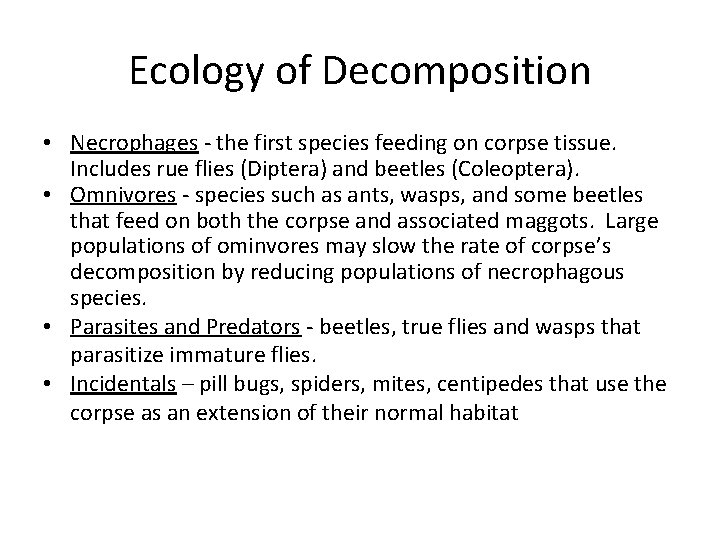 Ecology of Decomposition

• Necrophages - the first species feeding on corpse tissue. Includes rue flies (Diptera) and beetles (Coleoptera).
• Omnivores - species such as ants, wasps, and some beetles that feed on both the corpse and associated maggots. Large populations of ominvores may slow the rate of corpse's decomposition by reducing populations of necrophagous species.
• Parasites and Predators - beetles, true flies and wasps that parasitize immature flies.
• Incidentals – pill bugs, spiders, mites, centipedes that use the corpse as an extension of their normal habitat